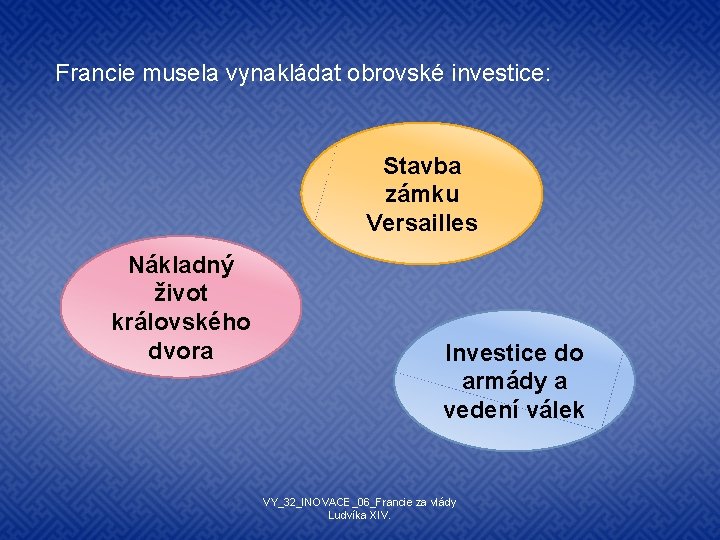 Francie musela vynakládat obrovské investice:

Stavba zámku Versailles

Nákladný život královského dvora

Investice do armády a vedení válek

VY_32_INOVACE _06_Francie za vlády Ludvíka XIV.